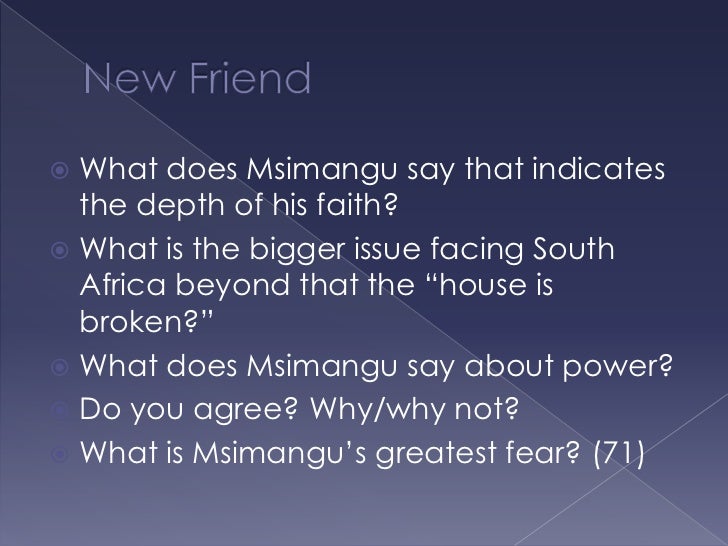 New Friend

What does Msimangu say that indicates the depth of his faith?

What is the bigger issue facing South Africa beyond that the “house is broken?”

What does Msimangu say about power?

Do you agree? Why/why not?

What is Msimangu’s greatest fear? (71)